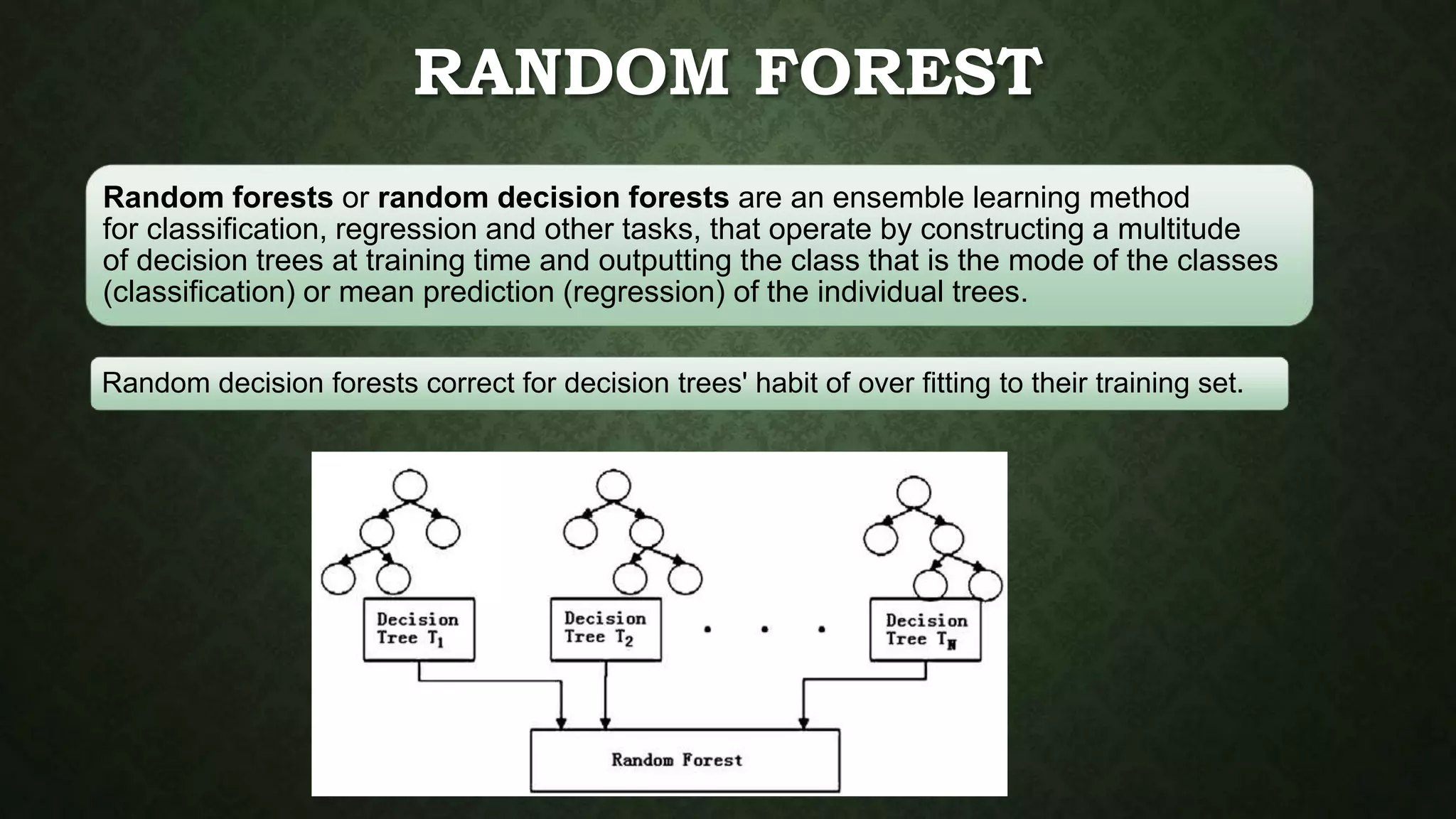 RANDOM FOREST

Random forests or random decision forests are an ensemble learning method for classification, regression and other tasks, that operate by constructing a multitude of decision trees at training time and outputting the class that is the mode of the classes (classification) or mean prediction (regression) of the individual trees.

Random decision forests correct for decision trees' habit of over fitting to their training set.

Decision Tree $T_1$

Decision Tree $T_2$

. . .

Decision Tree $T_N$

Random Forest